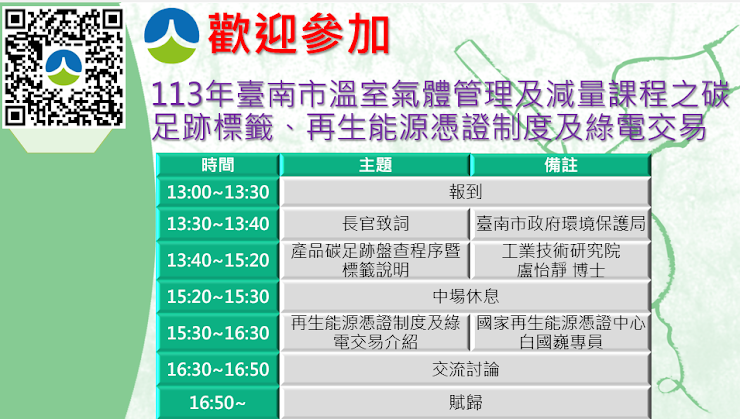 歡迎參加

113年臺南市溫室氣體管理及減量課程之碳足跡標籤、再生能源憑證制度及綠電交易

| 時間 | 主題 | 備註 |
|---|---|---|
| 13:00~13:30 | 報到 | |
| 13:30~13:40 | 長官致詞 | 臺南市政府環境保護局 |
| 13:40~15:20 | 產品碳足跡盤查程序暨標籤說明 | 工業技術研究院 盧怡靜 博士 |
| 15:20~15:30 | 中場休息 | |
| 15:30~16:30 | 再生能源憑證制度及綠電交易介紹 | 國家再生能源憑證中心 白國巍專員 |
| 16:30~16:50 | 交流討論 | |
| 16:50~ | 賦歸 | |